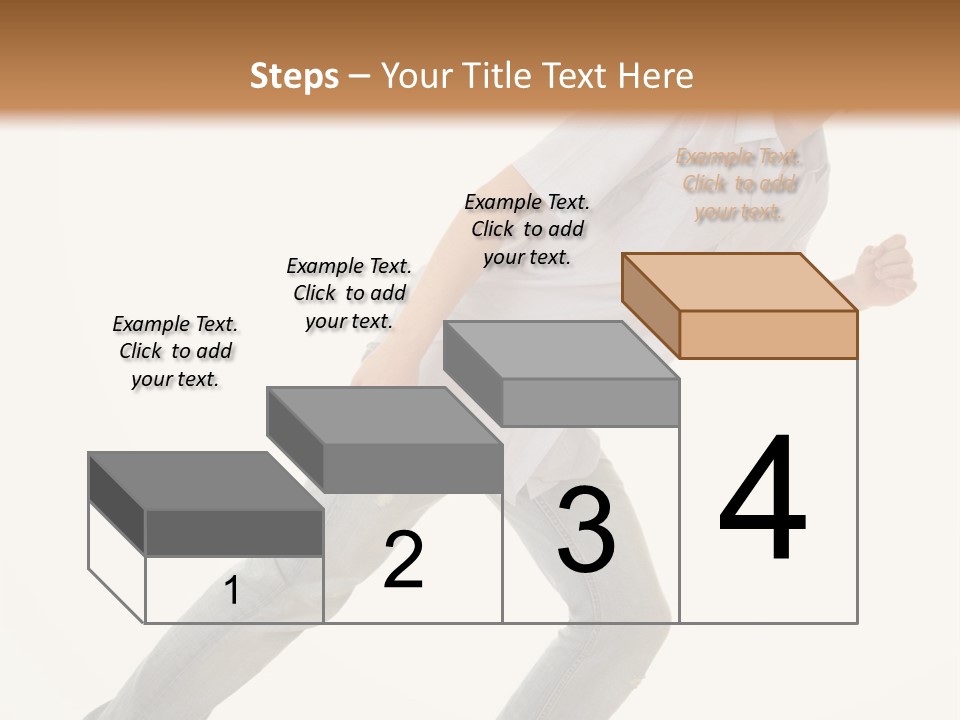 Steps – Your Title Text Here

Example Text. Click to add your text.

Example Text. Click to add your text.

Example Text. Click to add your text.

Example Text. Click to add your text.

1

2

3

4